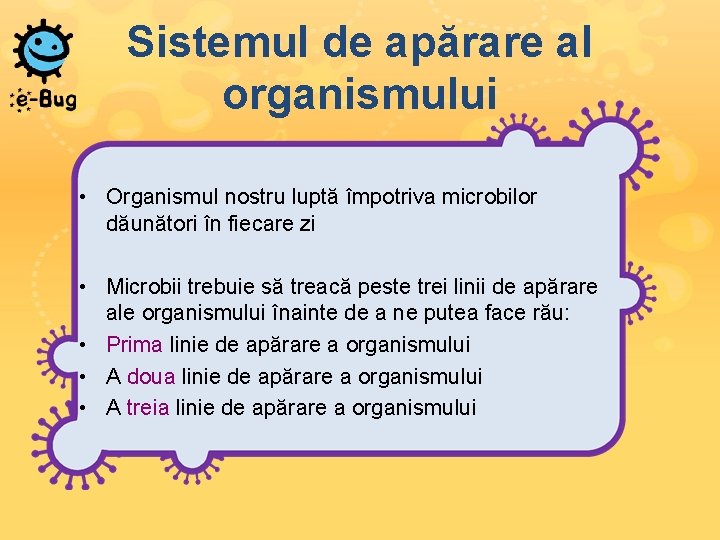 e-Bug

Sistemul de apărare al organismului

• Organismul nostru luptă împotriva microbilor dăunători în fiecare zi

• Microbii trebuie să treacă peste trei linii de apărare ale organismului înainte de a ne putea face rău:
• Prima linie de apărare a organismului
• A doua linie de apărare a organismului
• A treia linie de apărare a organismului